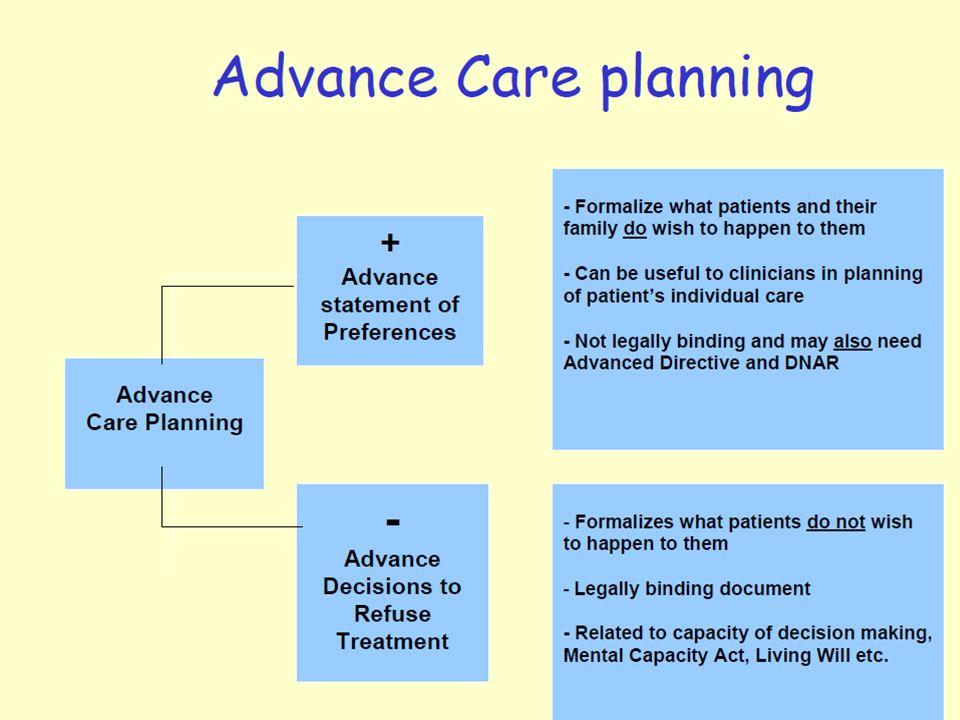 Advance Care planning

Advance Care Planning

+
Advance statement of Preferences

- Formalize what patients and their family do wish to happen to them

- Can be useful to clinicians in planning of patient's individual care

- Not legally binding and may also need Advanced Directive and DNAR

-
Advance Decisions to Refuse Treatment

- Formalizes what patients do not wish to happen to them

- Legally binding document

- Related to capacity of decision making, Mental Capacity Act, Living Will etc.